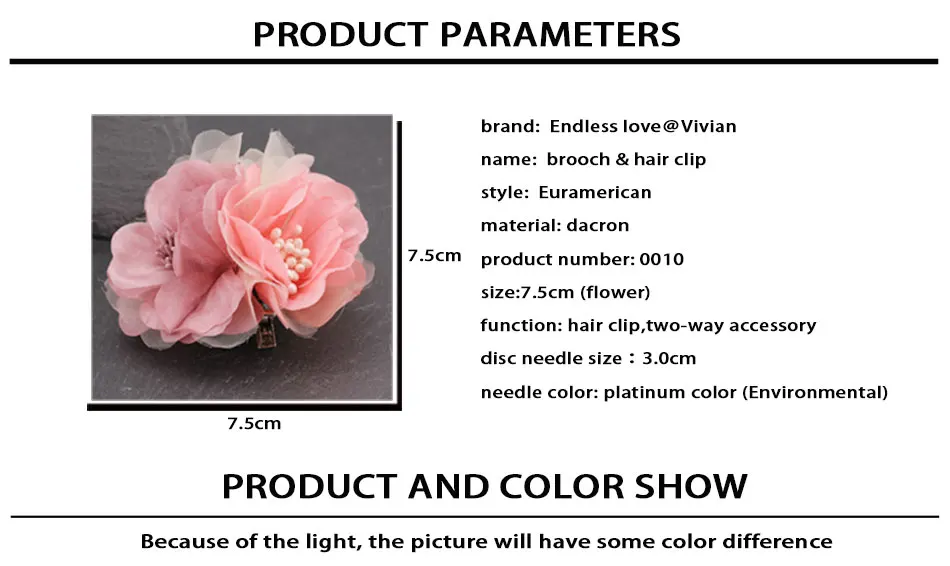 PRODUCT PARAMETERS

7.5cm

7.5cm

brand: Endless love@Vivian

name: brooch & hair clip

style: Euramerican

material: dacron

product number: 0010

size:7.5cm (flower)

function: hair clip,two-way accessory

disc needle size：3.0cm

needle color: platinum color (Environmental)

PRODUCT AND COLOR SHOW

Because of the light, the picture will have some color difference